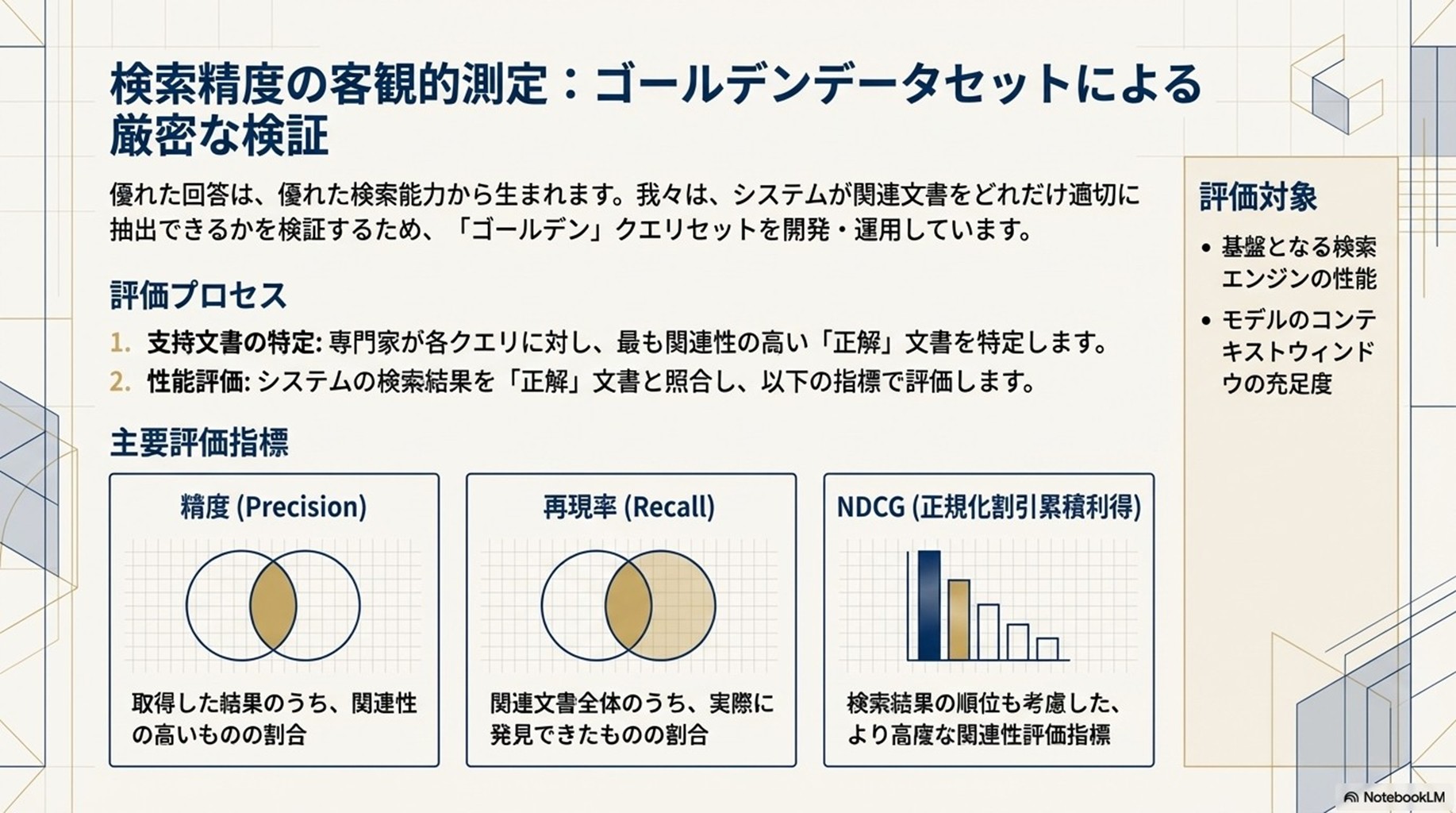 検索精度の客観的測定：ゴールデンデータセットによる厳密な検証

優れた回答は、優れた検索能力から生まれます。我々は、システムが関連文書をどれだけ適切に抽出できるかを検証するため、「ゴールデン」クエリセットを開発・運用しています。

評価プロセス

1. 支持文書の特定: 専門家が各クエリに対し、最も関連性の高い「正解」文書を特定します。
2. 性能評価: システムの検索結果を「正解」文書と照合し、以下の指標で評価します。

主要評価指標

精度 (Precision)

取得した結果のうち、関連性の高いものの割合

再現率 (Recall)

関連文書全体のうち、実際に発見できたものの割合

NDCG (正規化割引累積利得)

検索結果の順位も考慮した、より高度な関連性評価指標

評価対象

• 基盤となる検索エンジンの性能
• モデルのコンテキストウィンドウの充足度

NotebookLM